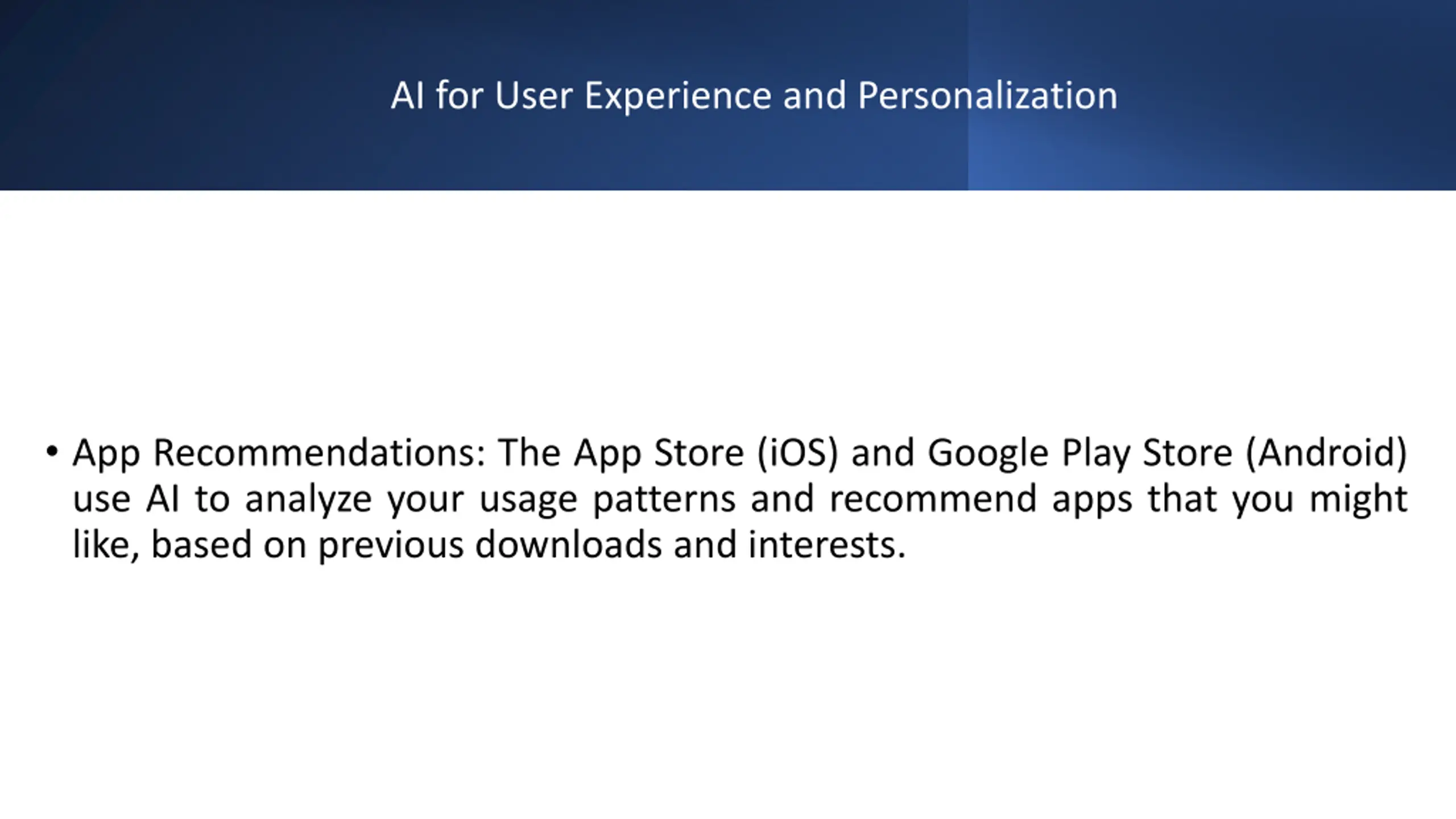 AI for User Experience and Personalization

• App Recommendations: The App Store (iOS) and Google Play Store (Android) use AI to analyze your usage patterns and recommend apps that you might like, based on previous downloads and interests.